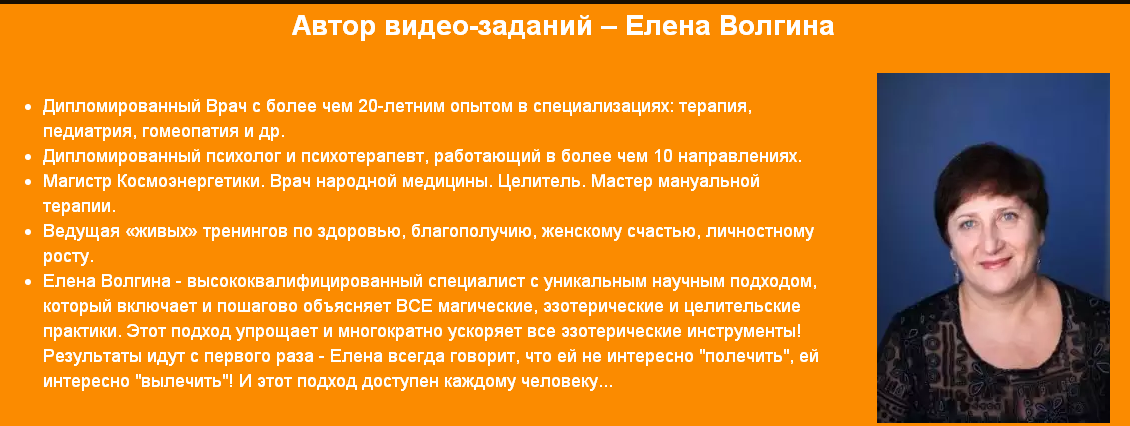 Автор видео-заданий – Елена Волгина

- Дипломированный Врач с более чем 20-летним опытом в специализациях: терапия, педиатрия, гомеопатия и др.
- Дипломированный психолог и психотерапевт, работающий в более чем 10 направлениях.
- Магистр Космоэнергетики. Врач народной медицины. Целитель. Мастер мануальной терапии.
- Ведущая «живых» тренингов по здоровью, благополучию, женскому счастью, личностному росту.
- Елена Волгина - высококвалифицированный специалист с уникальным научным подходом, который включает и пошагово объясняет ВСЕ магические, эзотерические и целительские практики. Этот подход упрощает и многократно ускоряет все эзотерические инструменты! Результаты идут с первого раза - Елена всегда говорит, что ей не интересно "полечить", ей интересно "вылечить"! И этот подход доступен каждому человеку...